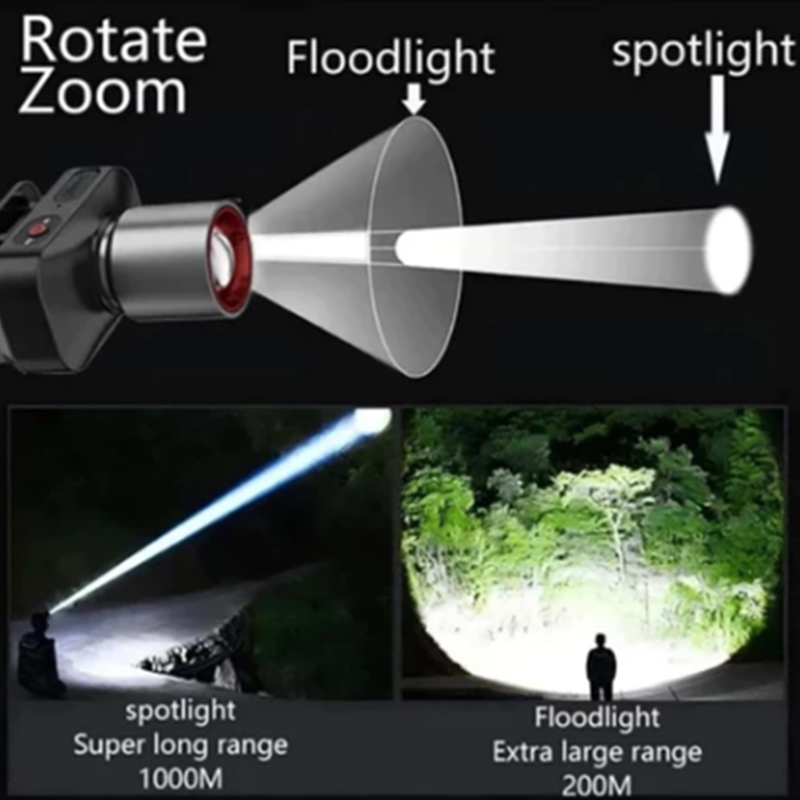 Rotate Zoom

Floodlight

spotlight

spotlight
Super long range
1000M

Floodlight
Extra large range
200M